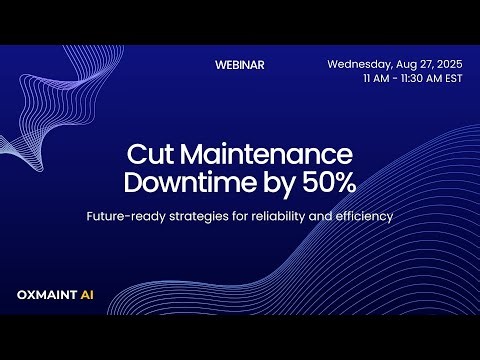 WEBINAR

Wednesday, Aug 27, 2025
11 AM - 11:30 AM EST

Cut Maintenance Downtime by 50%

Future-ready strategies for reliability and efficiency

OXMAINT AI